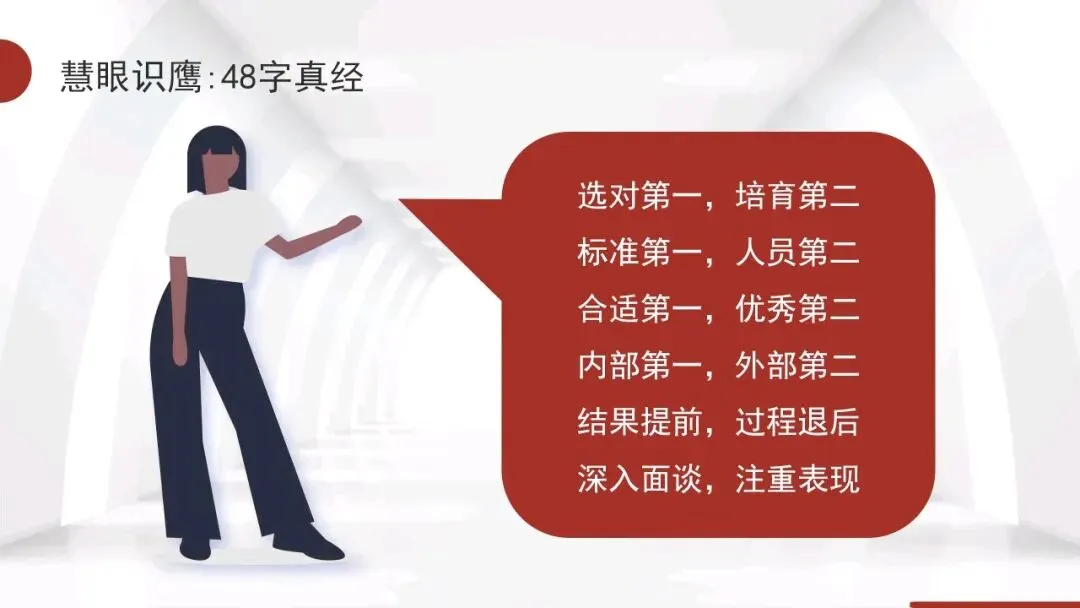 慧眼识鹰:48字真经

选对第一，培育第二
标准第一，人员第二
合适第一，优秀第二
内部第一，外部第二
结果提前，过程退后
深入面谈，注重表现